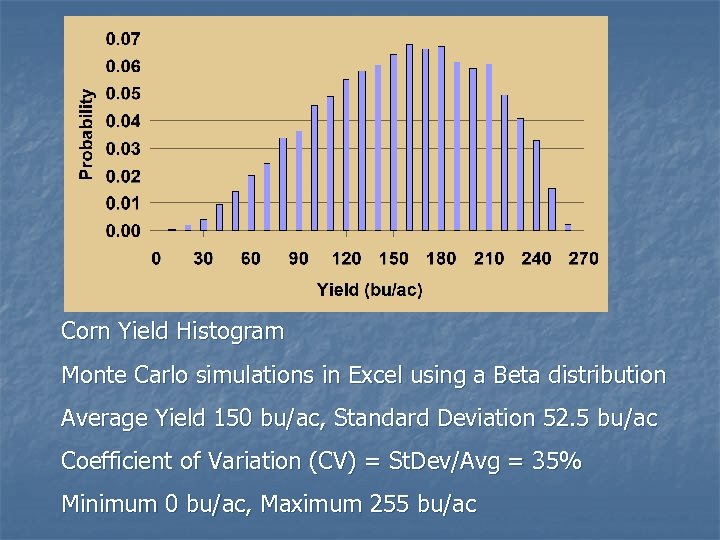 0.07
0.06
0.05
0.04
0.03
0.02
0.01
0.00

Probability

0 30 60 90 120 150 180 210 240 270

Yield (bu/ac)

Corn Yield Histogram

Monte Carlo simulations in Excel using a Beta distribution

Average Yield 150 bu/ac, Standard Deviation 52.5 bu/ac

Coefficient of Variation (CV) = StDev/Avg = 35%

Minimum 0 bu/ac, Maximum 255 bu/ac